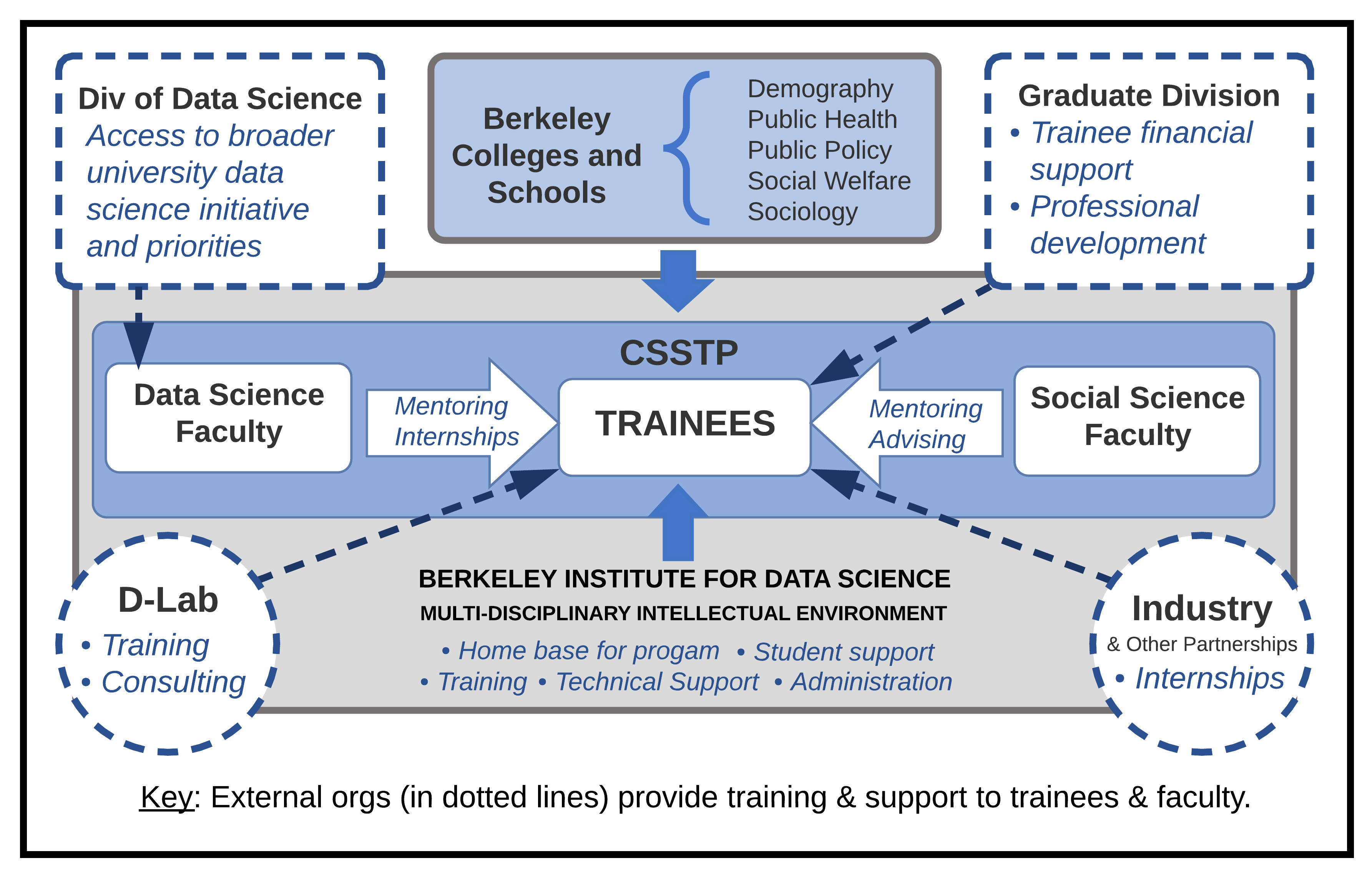 Div of Data Science
Access to broader university data science initiative and priorities

Berkeley Colleges and Schools

Demography
Public Health
Public Policy
Social Welfare
Sociology

Graduate Division
• Trainee financial support
• Professional development

CSSTP

Data Science Faculty

Mentoring
Internships

TRAINEES

Mentoring
Advising

Social Science Faculty

D-Lab
• Training
• Consulting

BERKELEY INSTITUTE FOR DATA SCIENCE
MULTI-DISCIPLINARY INTELLECTUAL ENVIRONMENT
• Home base for progam • Student support
• Training • Technical Support • Administration

Industry
& Other Partnerships
• Internships

Key: External orgs (in dotted lines) provide training & support to trainees & faculty.